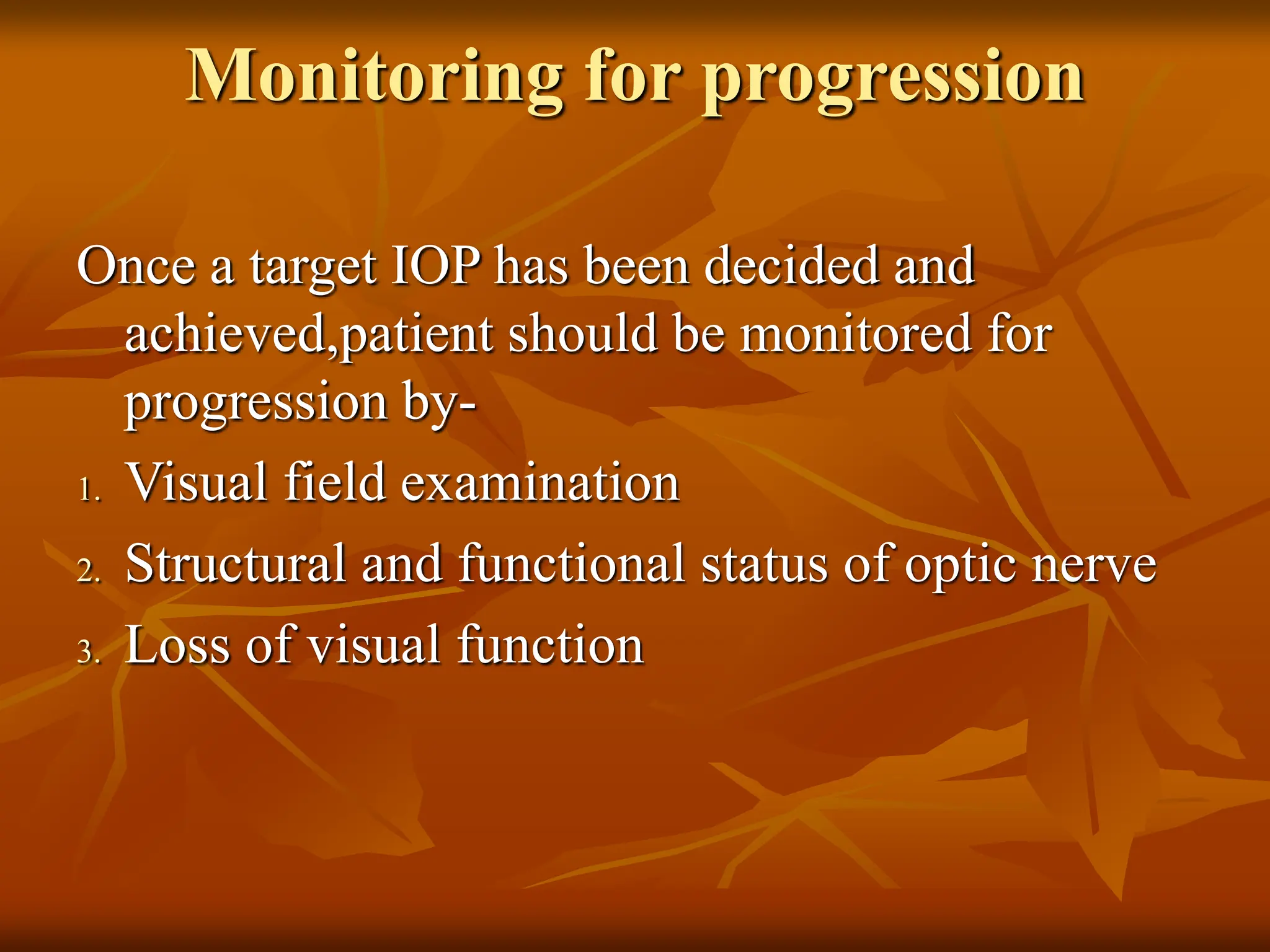 Monitoring for progression

Once a target IOP has been decided and achieved,patient should be monitored for progression by-

1. Visual field examination
2. Structural and functional status of optic nerve
3. Loss of visual function